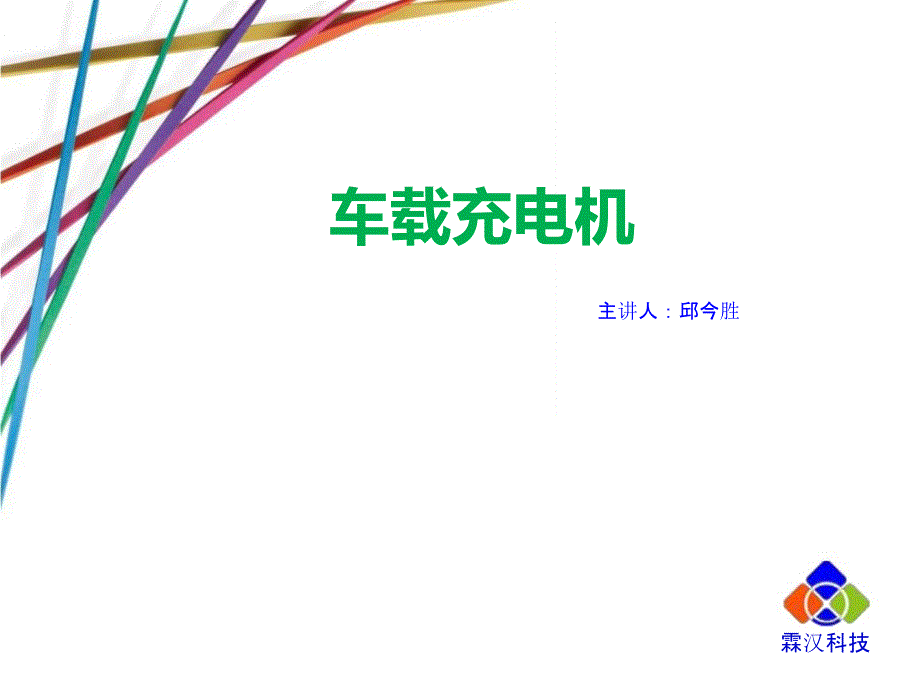 车载充电机

主讲人：邱今胜

霖汉科技